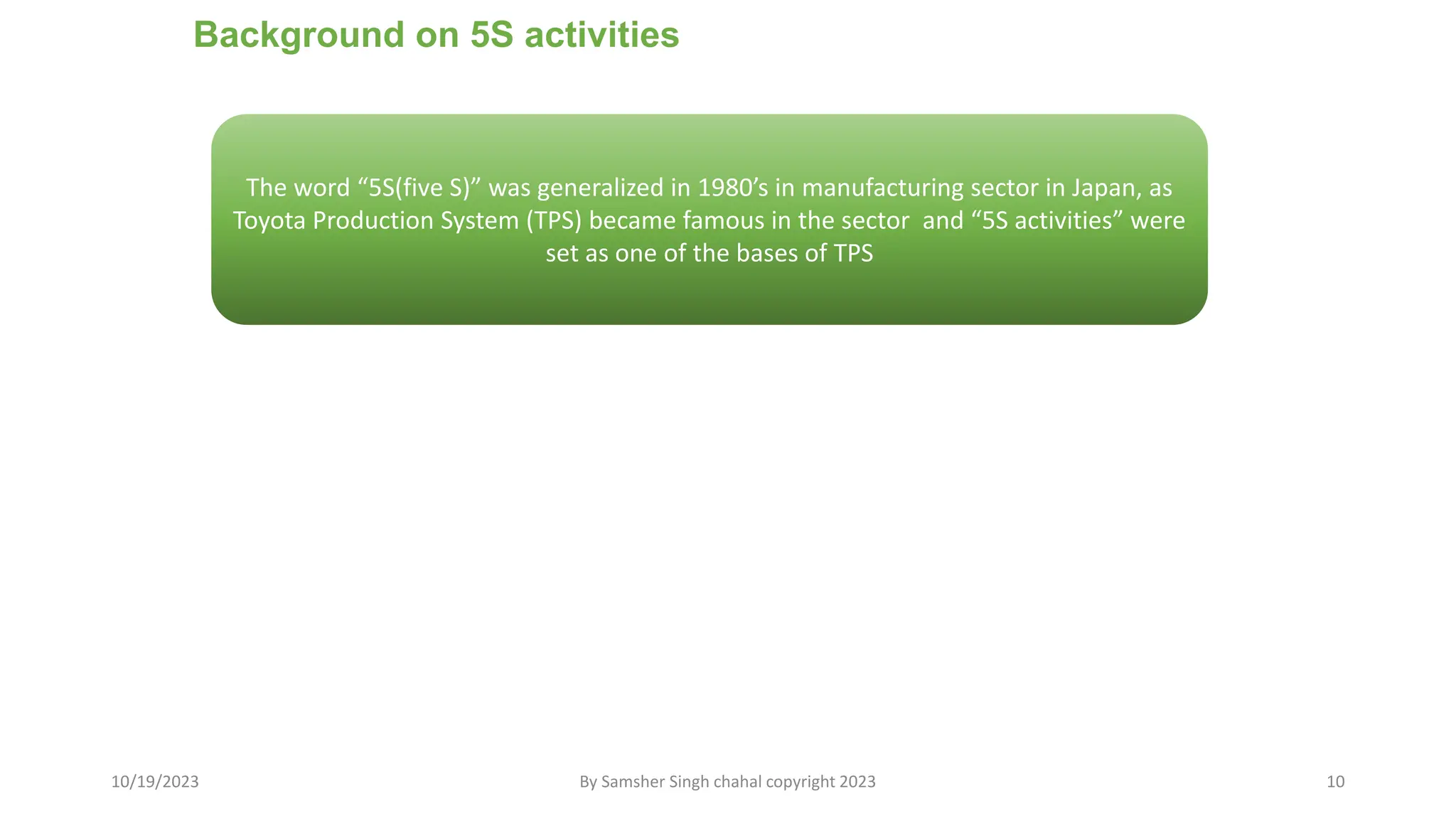 Background on 5S activities

The word “5S(five S)” was generalized in 1980’s in manufacturing sector in Japan, as Toyota Production System (TPS) became famous in the sector and “5S activities” were set as one of the bases of TPS

10/19/2023

By Samsher Singh chahal copyright 2023

10